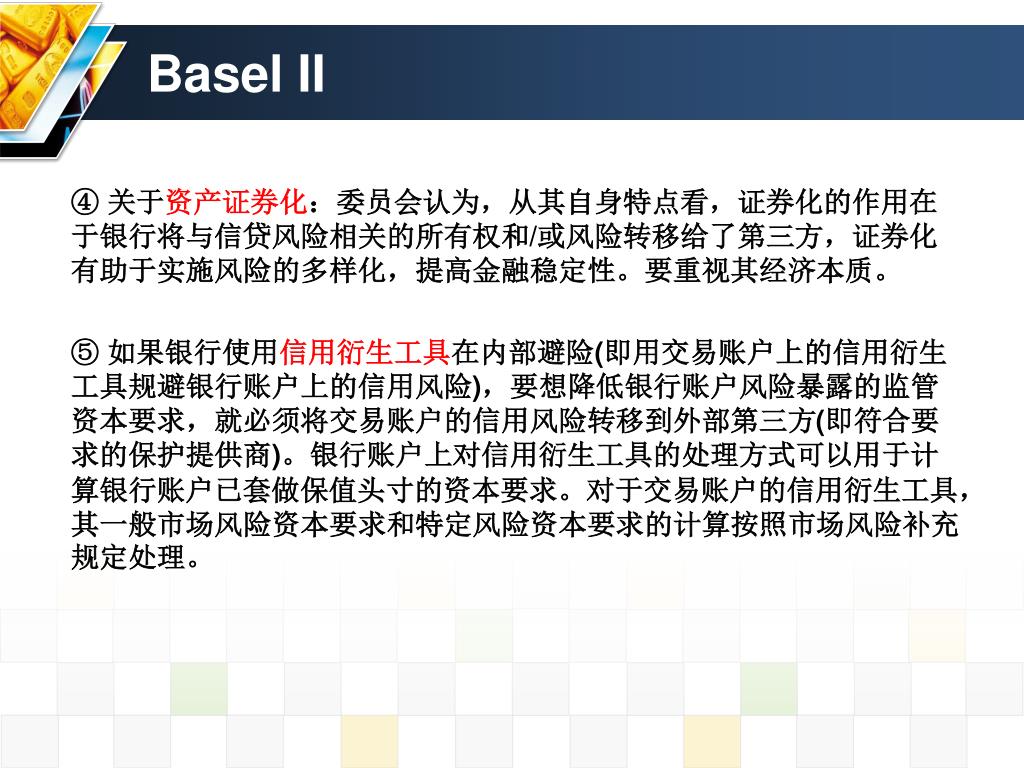 Basel II

④ 关于资产证券化：委员会认为，从其自身特点看，证券化的作用在于银行将与信贷风险相关的所有权和/或风险转移给了第三方，证券化有助于实施风险的多样化，提高金融稳定性。要重视其经济本质。

⑤ 如果银行使用信用衍生工具在内部避险(即用交易账户上的信用衍生工具规避银行账户上的信用风险)，要想降低银行账户风险暴露的监管资本要求，就必须将交易账户的信用风险转移到外部第三方(即符合要求的保护提供商)。银行账户上对信用衍生工具的处理方式可以用于计算银行账户已套做保值头寸的资本要求。对于交易账户的信用衍生工具，其一般市场风险资本要求和特定风险资本要求的计算按照市场风险补充规定处理。